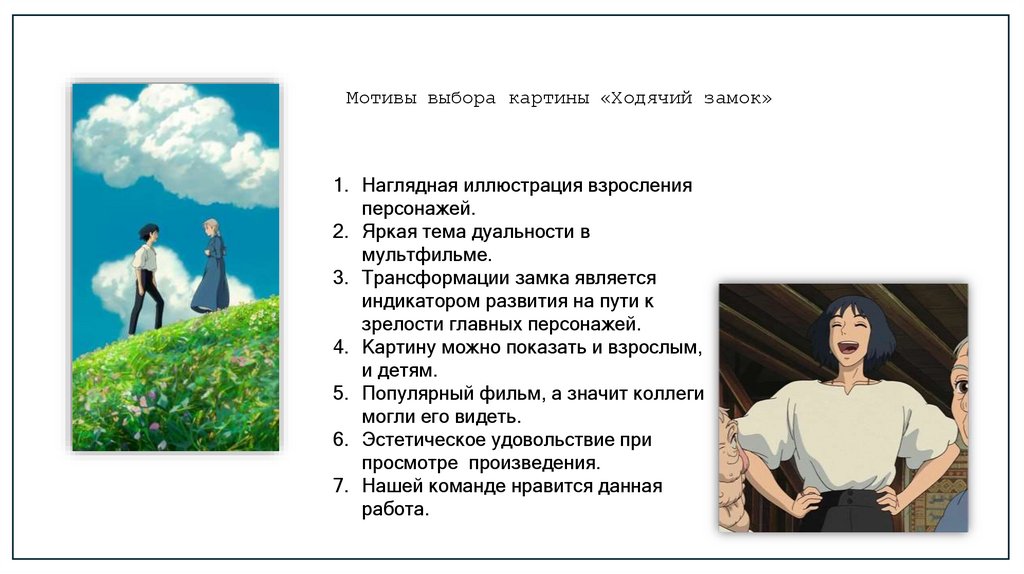 Мотивы выбора картины «Ходячий замок»

1. Наглядная иллюстрация взросления персонажей.
2. Яркая тема дуальности в мультфильме.
3. Трансформации замка является индикатором развития на пути к зрелости главных персонажей.
4. Картину можно показать и взрослым, и детям.
5. Популярный фильм, а значит коллеги могли его видеть.
6. Эстетическое удовольствие при просмотре произведения.
7. Нашей команде нравится данная работа.